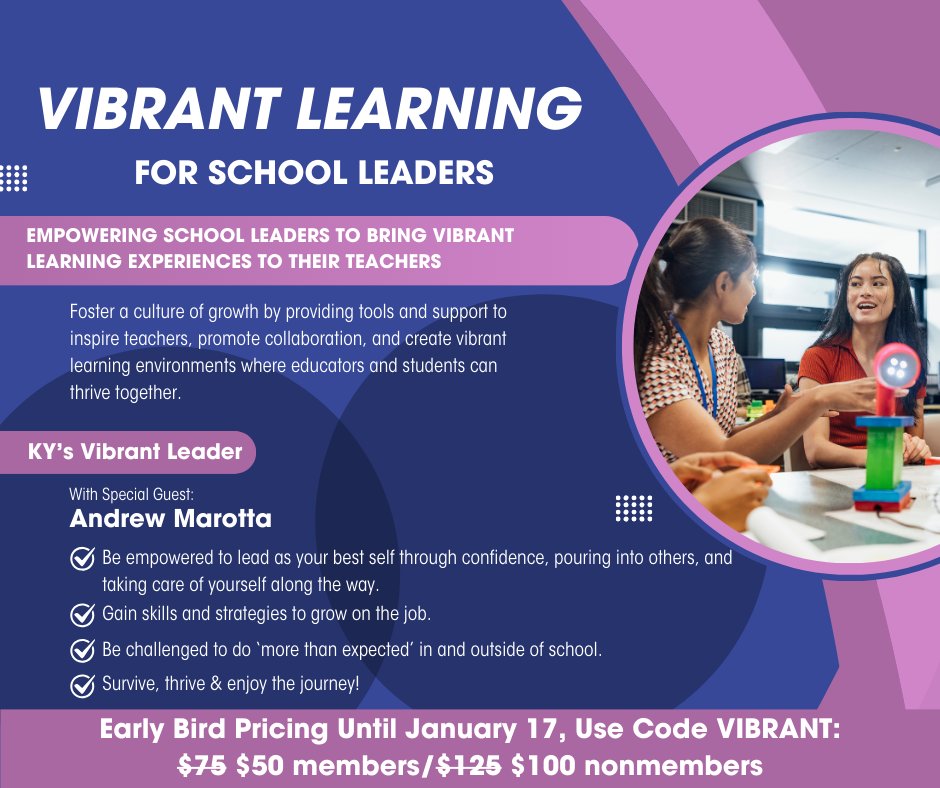 VIBRANT LEARNING
FOR SCHOOL LEADERS

EMPOWERING SCHOOL LEADERS TO BRING VIBRANT LEARNING EXPERIENCES TO THEIR TEACHERS

Foster a culture of growth by providing tools and support to inspire teachers, promote collaboration, and create vibrant learning environments where educators and students can thrive together.

KY's Vibrant Leader

With Special Guest:
Andrew Marotta

Be empowered to lead as your best self through confidence, pouring into others, and taking care of yourself along the way.

Gain skills and strategies to grow on the job.

Be challenged to do `more than expected' in and outside of school.

Survive, thrive & enjoy the journey!

Early Bird Pricing Until January 17, Use Code VIBRANT:
~~$75~~ $50 members/~~$125~~ $100 nonmembers